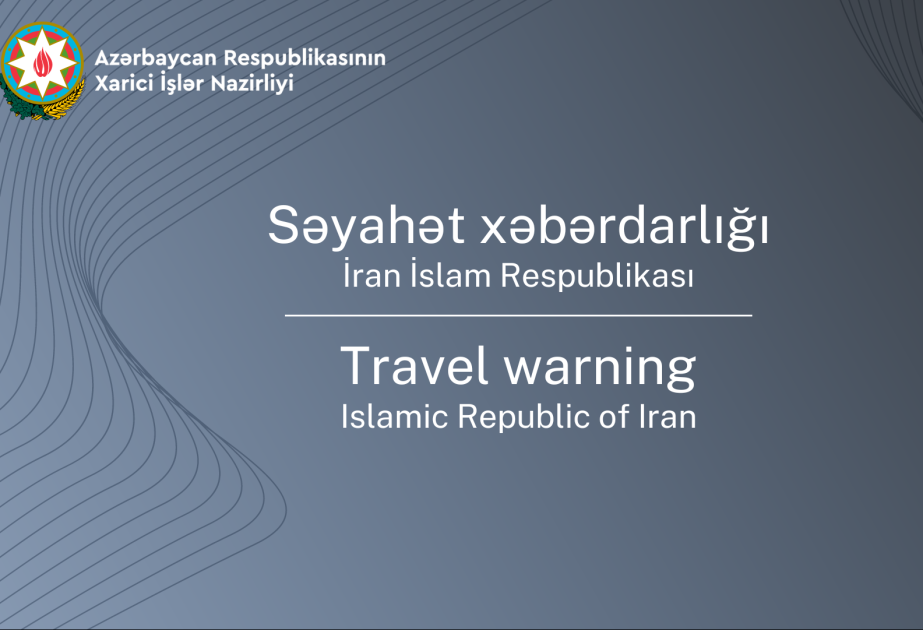 Azərbaycan Respublikasının
Xarici İşlər Nazirliyi

Səyahət xəbərdarlığı
İran İslam Respublikası

Travel warning
Islamic Republic of Iran